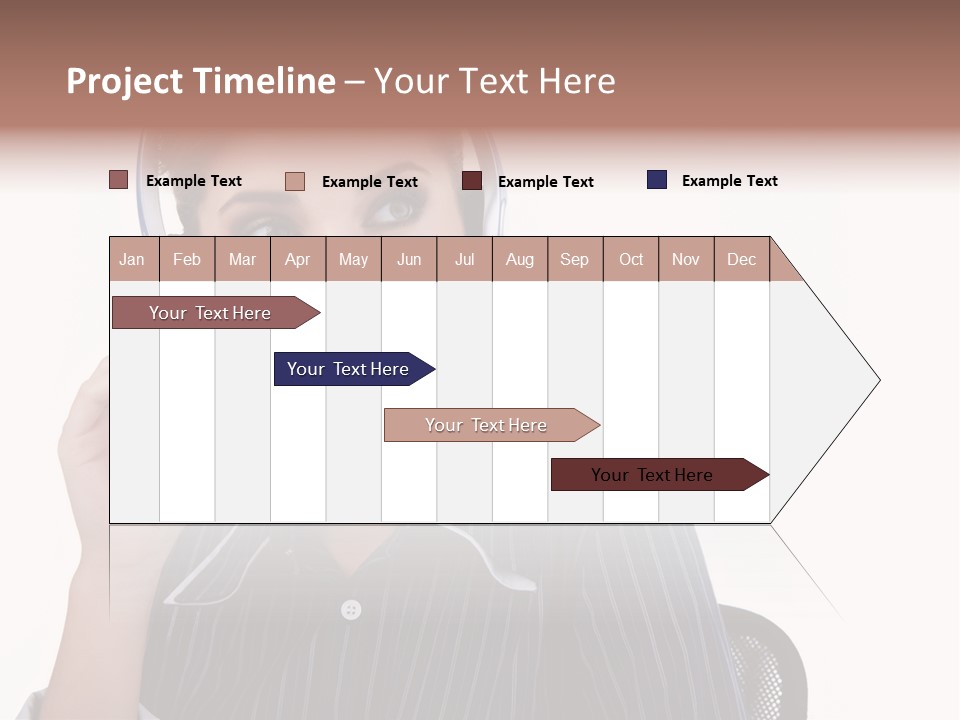 Project Timeline – Your Text Here

Example Text
Example Text
Example Text
Example Text

| Jan | Feb | Mar | Apr | May | Jun | Jul | Aug | Sep | Oct | Nov | Dec |
|---|---|---|---|---|---|---|---|---|---|---|---|

Your Text Here

Your Text Here

Your Text Here

Your Text Here